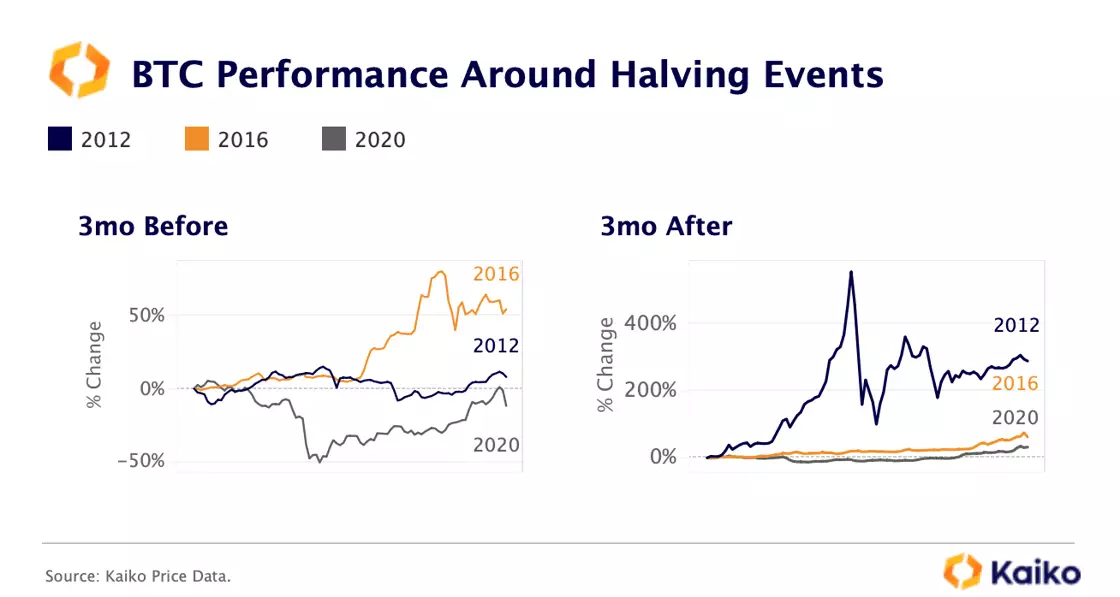 BTC Performance Around Halving Events

2012 2016 2020

3mo Before

% Change

50%

0%

−50%

2016

2012

2020

3mo After

% Change

400%

200%

0%

2012

2016

2020

Source: Kaiko Price Data.

Kaiko